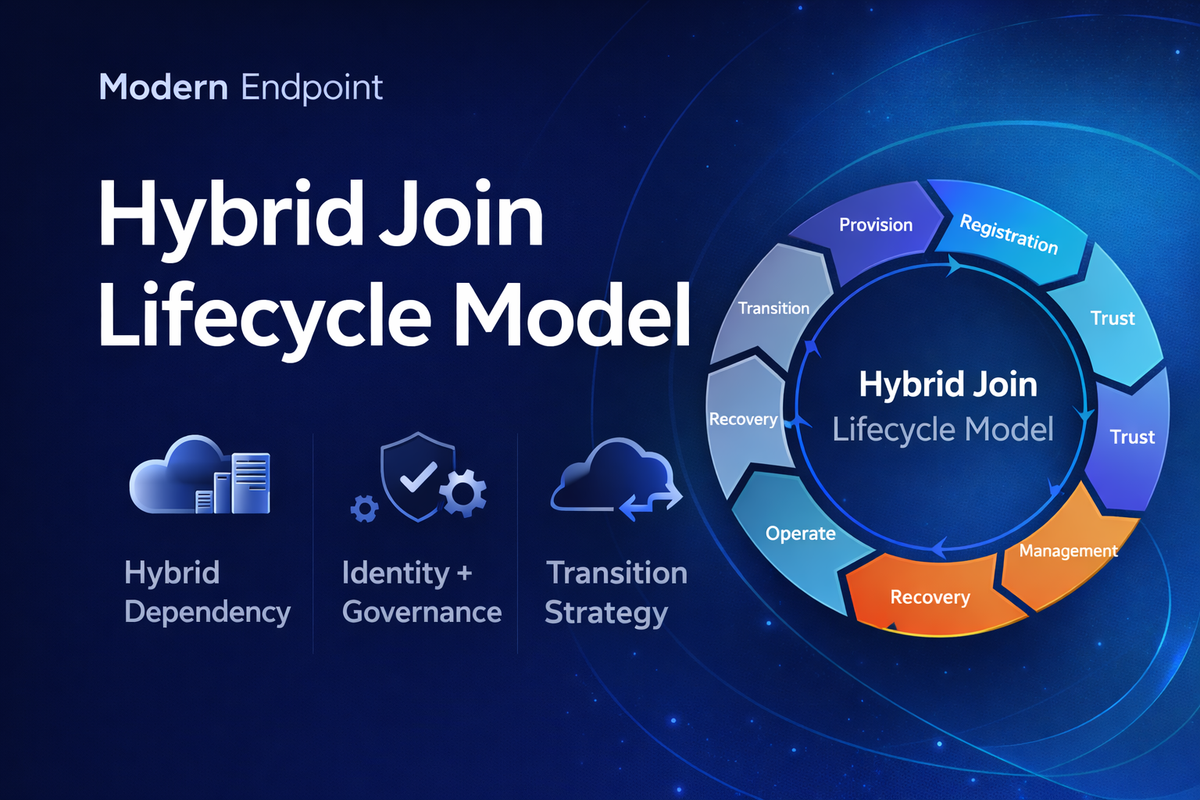 Modern Endpoint

Hybrid Join Lifecycle Model

Hybrid Dependency

Identity + Governance

Transition Strategy

Provision

Registration

Trust

Trust

Management

Recovery

Operate

Recovery

Transition

Hybrid Join
Lifecycle Model